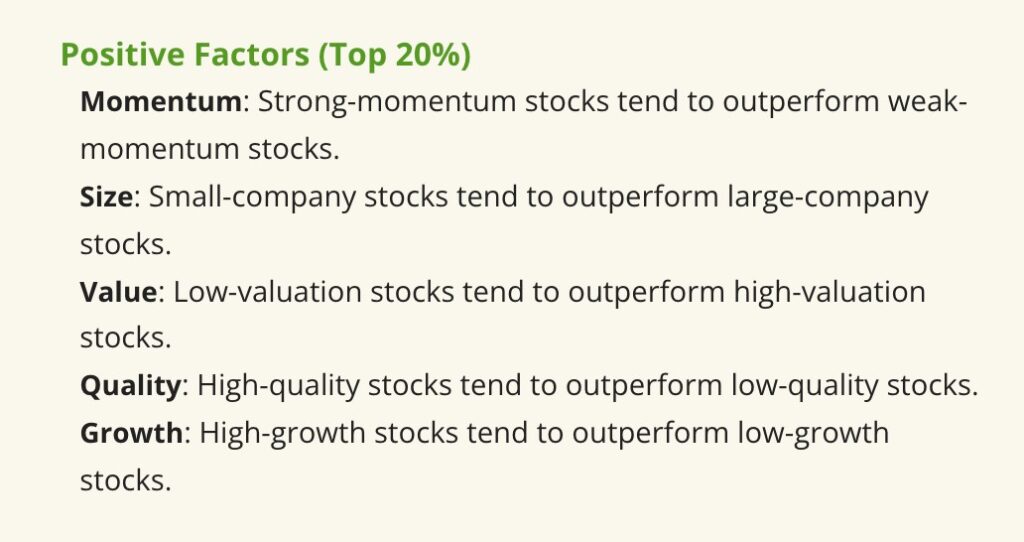 Positive Factors (Top 20%)

Momentum: Strong-momentum stocks tend to outperform weak-momentum stocks.

Size: Small-company stocks tend to outperform large-company stocks.

Value: Low-valuation stocks tend to outperform high-valuation stocks.

Quality: High-quality stocks tend to outperform low-quality stocks.

Growth: High-growth stocks tend to outperform low-growth stocks.